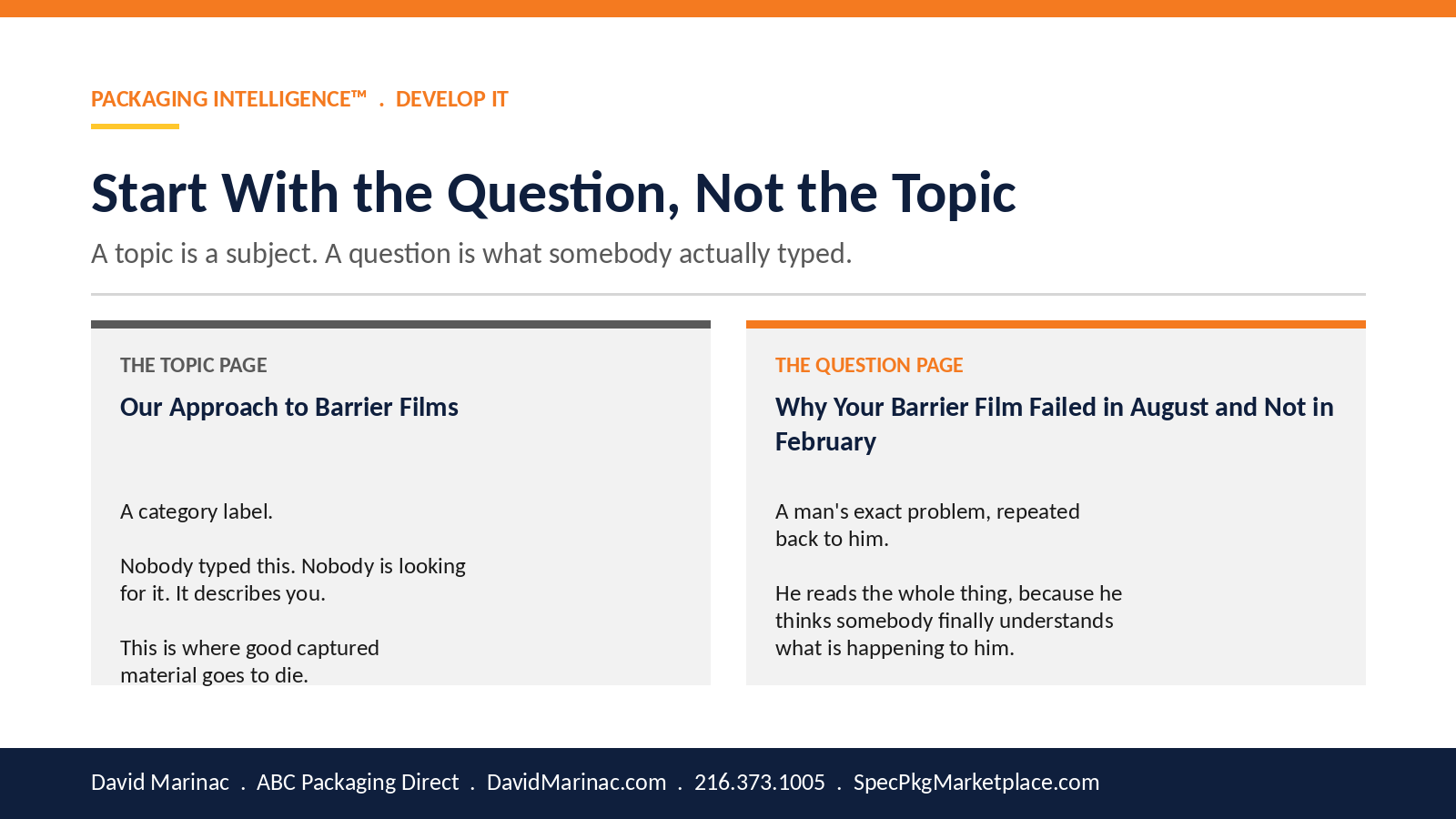 PACKAGING INTELLIGENCE™ . DEVELOP IT

Start With the Question, Not the Topic

A topic is a subject. A question is what somebody actually typed.

THE TOPIC PAGE

Our Approach to Barrier Films

A category label.

Nobody typed this. Nobody is looking for it. It describes you.

This is where good captured material goes to die.

THE QUESTION PAGE

Why Your Barrier Film Failed in August and Not in February

A man's exact problem, repeated back to him.

He reads the whole thing, because he thinks somebody finally understands what is happening to him.

David Marinac . ABC Packaging Direct . DavidMarinac.com . 216.373.1005 . SpecPkgMarketplace.com